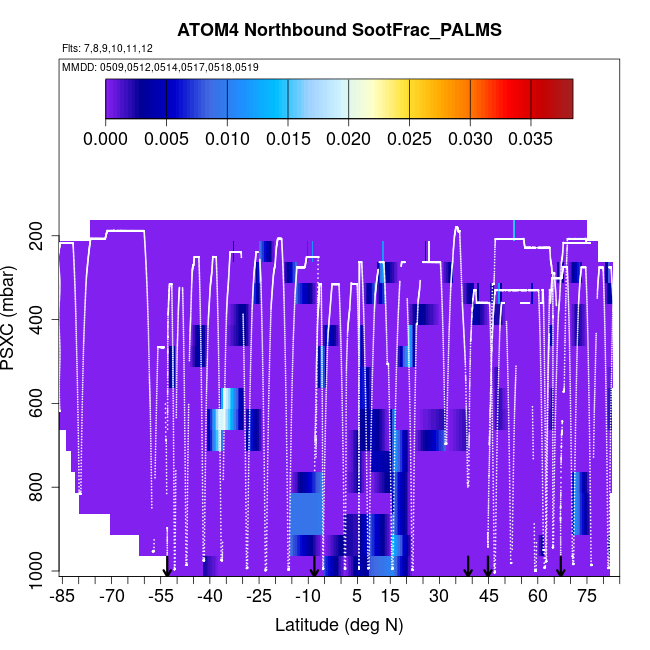 ATOM4 Northbound SootFrac_PALMS
Flts: 7,8,9,10,11,12
MMDD: 0509,0512,0514,0517,0518,0519

0.000 0.005 0.010 0.015 0.020 0.025 0.030 0.035

PSXC (mbar)
200
400
600
800
1000

-85 -70 -55 -40 -25 -10 5 15 30 45 60 75
Latitude (deg N)